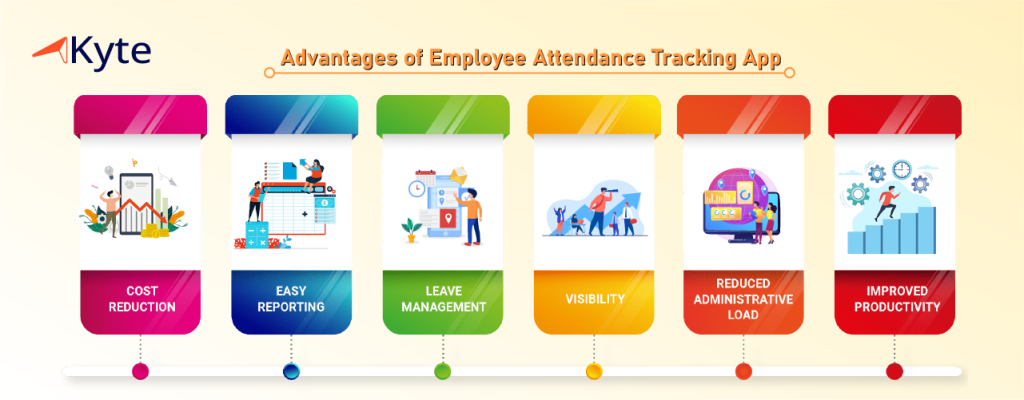 Kyte

Advantages of Employee Attendance Tracking App

COST REDUCTION

EASY REPORTING

LEAVE MANAGEMENT

VISIBILITY

REDUCED ADMINISTRATIVE LOAD

IMPROVED PRODUCTIVITY